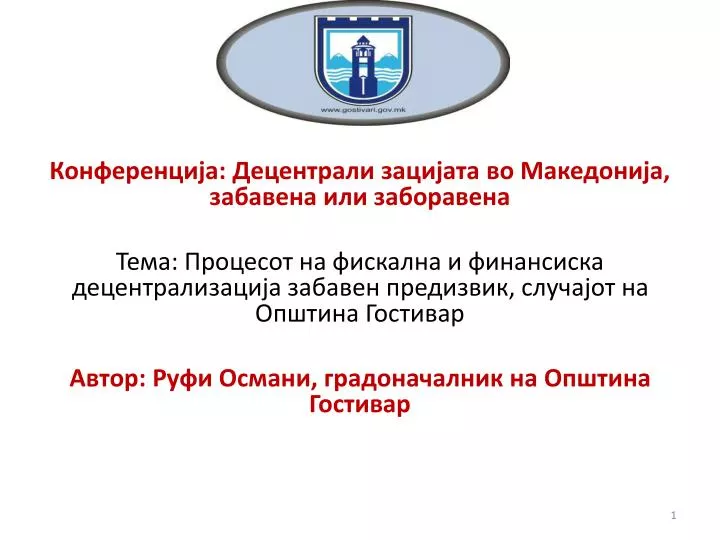 www.gostivari.gov.mk

Конференција: Децентрали зацијата во Македонија, забавена или заборавена

Тема: Процесот на фискална и финансиска децентрализација забавен предизвик, случајот на Општина Гостивар

Автор: Руфи Османи, градоначалник на Општина Гостивар

1